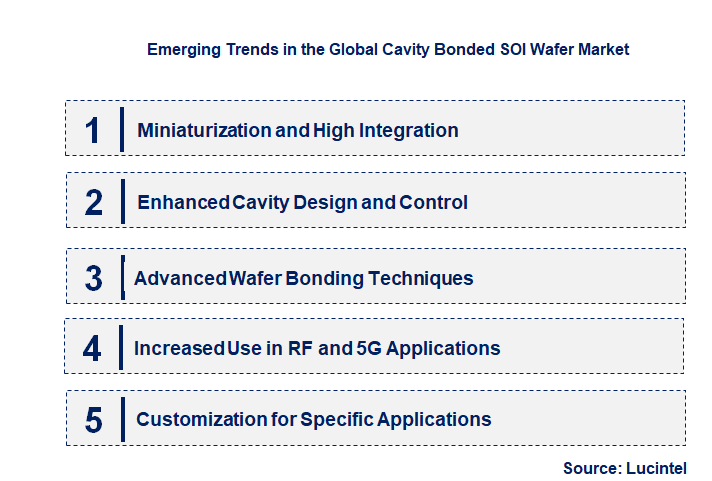 Emerging Trends in the Global Cavity Bonded SOI Wafer Market

1 Miniaturization and High Integration

2 Enhanced Cavity Design and Control

3 Advanced Wafer Bonding Techniques

4 Increased Use in RF and 5G Applications

5 Customization for Specific Applications

Source: Lucintel